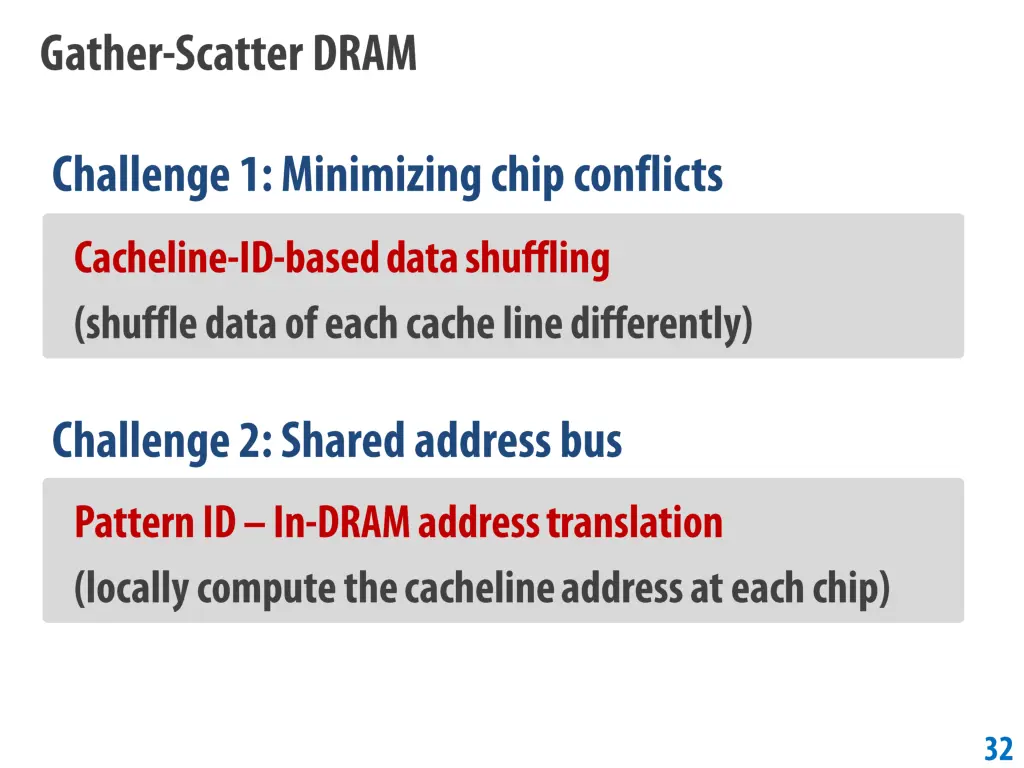 Gather-Scatter DRAM

Challenge 1: Minimizing chip conflicts

Cacheline-ID-based data shuffling

(shuffle data of each cache line differently)

Challenge 2: Shared address bus

Pattern ID – In-DRAM address translation

(locally compute the cacheline address at each chip)

32